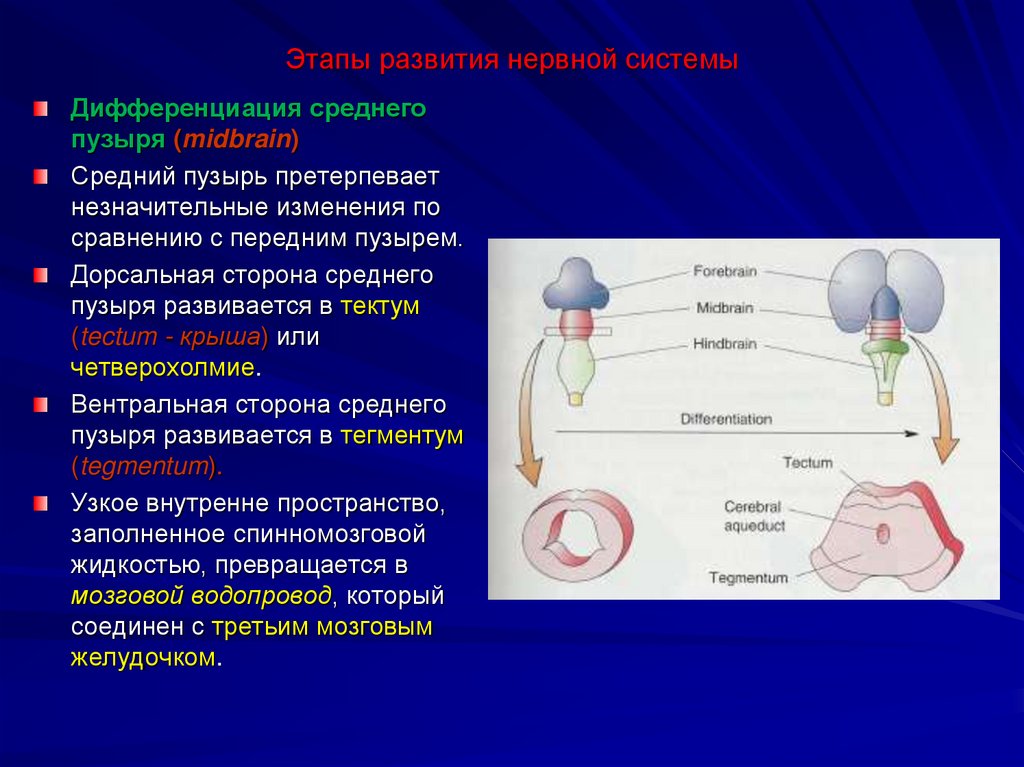 Этапы развития нервной системы

Дифференциация среднего пузыря (midbrain)

Средний пузырь претерпевает незначительные изменения по сравнению с передним пузырем.

Дорсальная сторона среднего пузыря развивается в тектум (tectum - крыша) или четверохолмие.

Вентральная сторона среднего пузыря развивается в тегментум (tegmentum).

Узкое внутренне пространство, заполненное спинномозговой жидкостью, превращается в мозговой водопровод, который соединен с третьим мозговым желудочком.

Forebrain
Midbrain
Hindbrain
Differentiation
Tectum
Cerebral aqueduct
Tegmentum